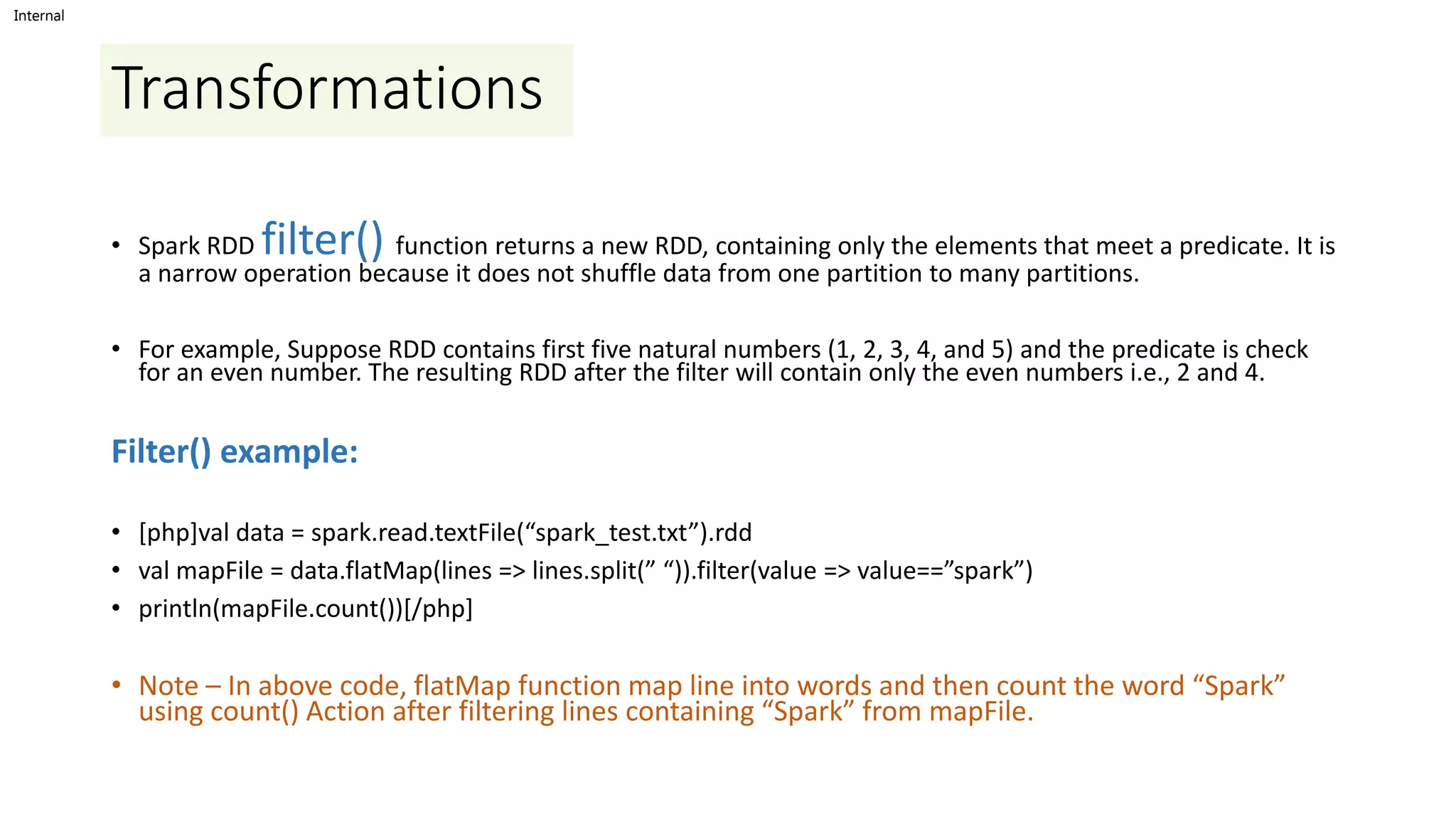 Internal

Transformations

• Spark RDD filter() function returns a new RDD, containing only the elements that meet a predicate. It is a narrow operation because it does not shuffle data from one partition to many partitions.

• For example, Suppose RDD contains first five natural numbers (1, 2, 3, 4, and 5) and the predicate is check for an even number. The resulting RDD after the filter will contain only the even numbers i.e., 2 and 4.

Filter() example:

• [php]val data = spark.read.textFile(“spark_test.txt”).rdd
• val mapFile = data.flatMap(lines => lines.split(” “)).filter(value => value==”spark”)
• println(mapFile.count())[/php]

• Note – In above code, flatMap function map line into words and then count the word “Spark” using count() Action after filtering lines containing “Spark” from mapFile.